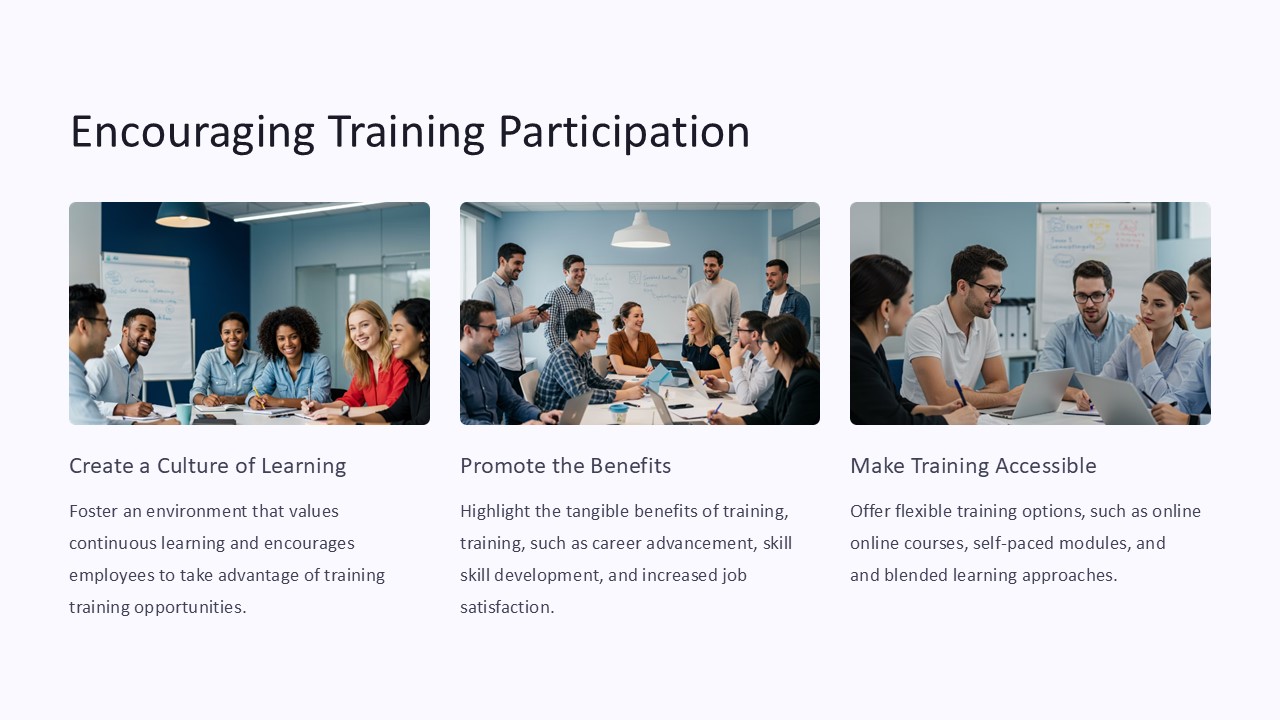 Encouraging Training Participation

Create a Culture of Learning

Foster an environment that values continuous learning and encourages employees to take advantage of training training opportunities.

Promote the Benefits

Highlight the tangible benefits of training, training, such as career advancement, skill skill development, and increased job satisfaction.

Make Training Accessible

Offer flexible training options, such as online online courses, self-paced modules, and and blended learning approaches.